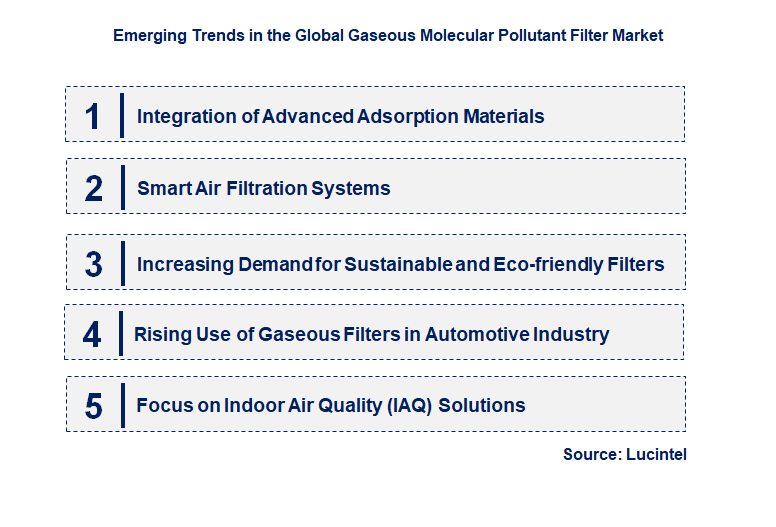 Emerging Trends in the Global Gaseous Molecular Pollutant Filter Market

1 Integration of Advanced Adsorption Materials

2 Smart Air Filtration Systems

3 Increasing Demand for Sustainable and Eco-friendly Filters

4 Rising Use of Gaseous Filters in Automotive Industry

5 Focus on Indoor Air Quality (IAQ) Solutions

Source: Lucintel